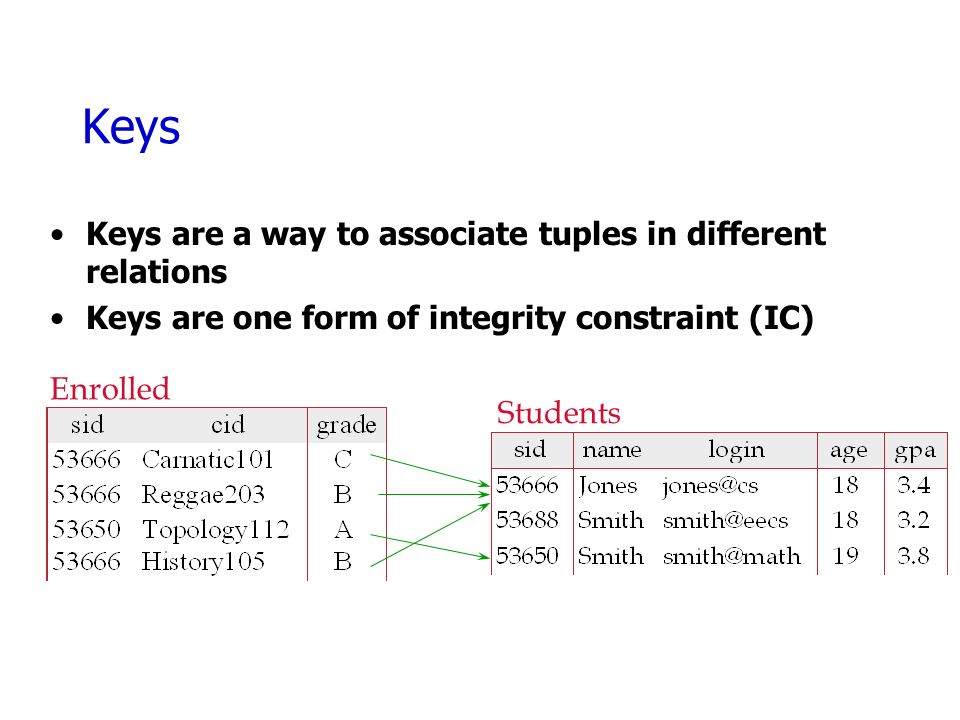 Keys

• Keys are a way to associate tuples in different relations
• Keys are one form of integrity constraint (IC)

Enrolled

| sid | cid | grade |
|---|---|---|
| 53666 | Carnatic101 | C |
| 53666 | Reggae203 | B |
| 53650 | Topology112 | A |
| 53666 | History105 | B |

Students

| sid | name | login | age | gpa |
|---|---|---|---|---|
| 53666 | Jones | jones@cs | 18 | 3.4 |
| 53688 | Smith | smith@eecs | 18 | 3.2 |
| 53650 | Smith | smith@math | 19 | 3.8 |